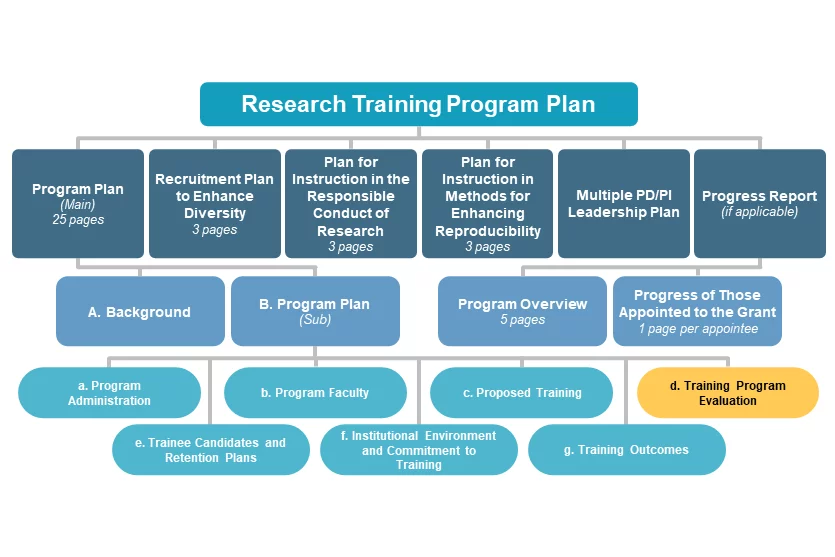 Research Training Program Plan

Program Plan
(Main)
25 pages

Recruitment Plan to Enhance Diversity
3 pages

Plan for Instruction in the Responsible Conduct of Research
3 pages

Plan for Instruction in Methods for Enhancing Reproducibility
3 pages

Multiple PD/PI Leadership Plan

Progress Report
(if applicable)

A. Background

B. Program Plan
(Sub)

Program Overview
5 pages

Progress of Those Appointed to the Grant
1 page per appointee

a. Program Administration

b. Program Faculty

c. Proposed Training

d. Training Program Evaluation

e. Trainee Candidates and Retention Plans

f. Institutional Environment and Commitment to Training

g. Training Outcomes